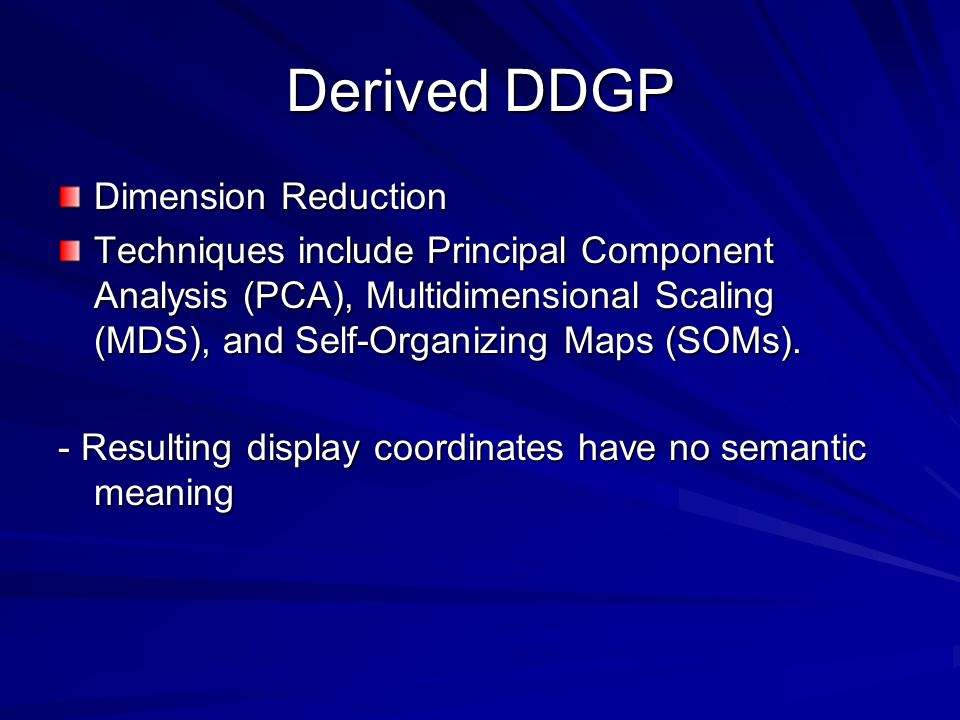 Derived DDGP

Dimension Reduction

Techniques include Principal Component Analysis (PCA), Multidimensional Scaling (MDS), and Self-Organizing Maps (SOMs).

- Resulting display coordinates have no semantic meaning